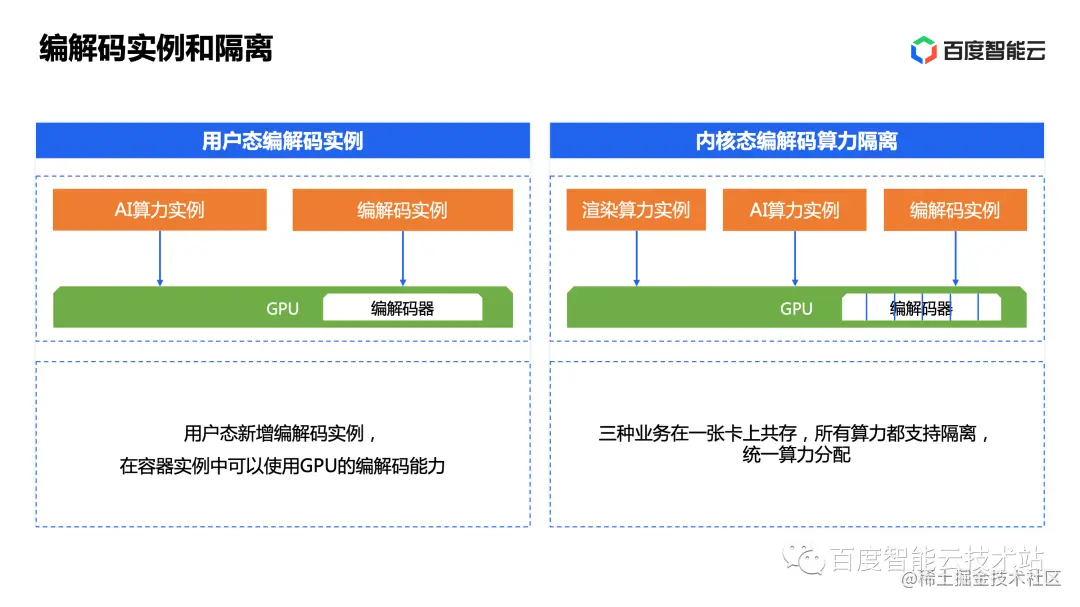 编解码实例和隔离

百度智能云

用户态编解码实例

AI算力实例

编解码实例

GPU

编解码器

用户态新增编解码实例，
在容器实例中可以使用GPU的编解码能力

内核态编解码算力隔离

渲染算力实例

AI算力实例

编解码实例

GPU

编解码器

三种业务在一张卡上共存，所有算力都支持隔离，
统一算力分配

百度智能云技术站
@稀土掘金技术社区